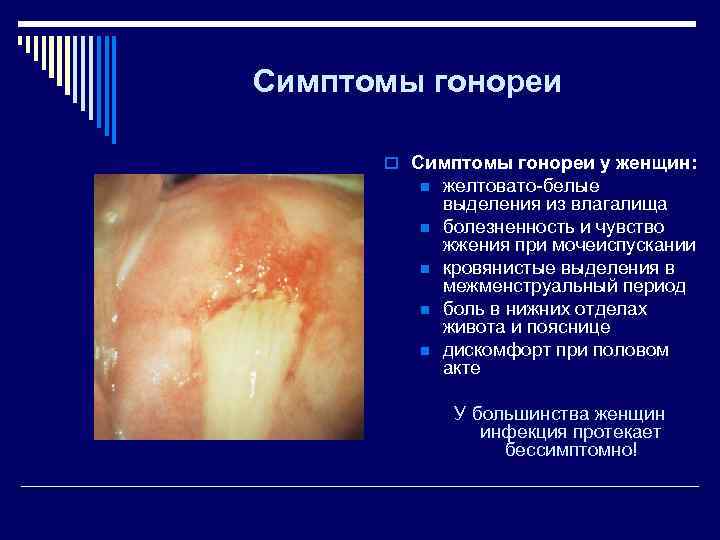 Симптомы гонореи

Симптомы гонореи у женщин:

желтовато-белые выделения из влагалища

болезненность и чувство жжения при мочеиспускании

кровянистые выделения в межменструальный период

боль в нижних отделах живота и пояснице

дискомфорт при половом акте

У большинства женщин инфекция протекает бессимптомно!